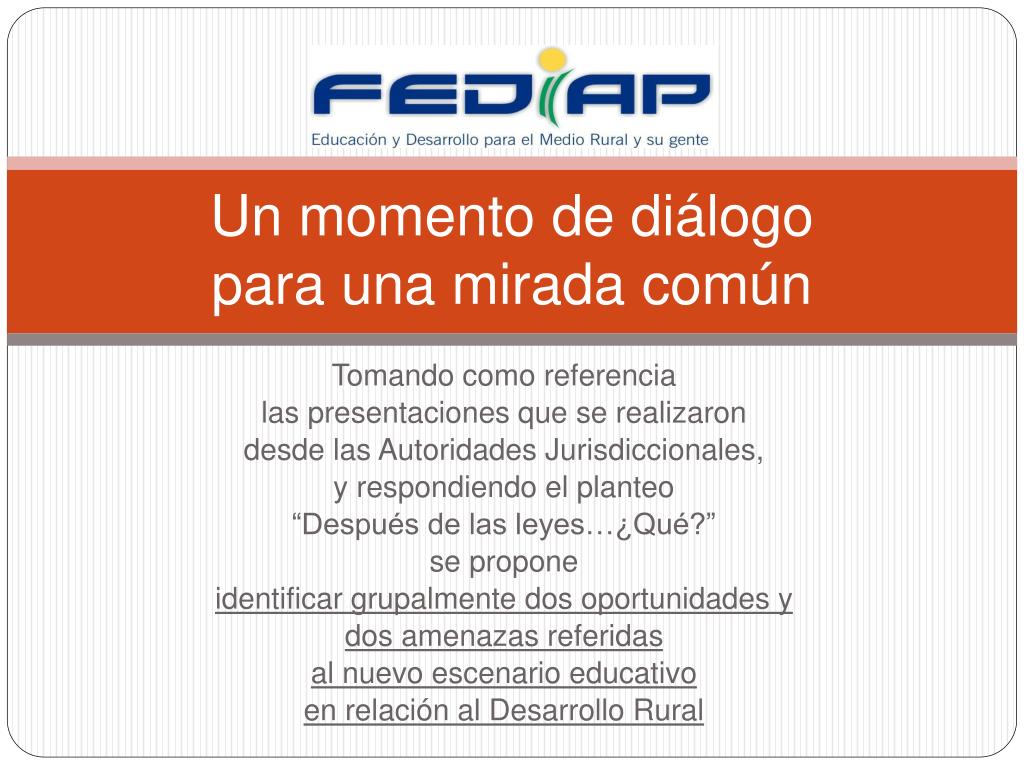 FEDIAP

Educación y Desarrollo para el Medio Rural y su gente

Un momento de diálogo para una mirada común

Tomando como referencia las presentaciones que se realizaron desde las Autoridades Jurisdiccionales, y respondiendo el planteo “Después de las leyes…¿Qué?” se propone identificar grupalmente dos oportunidades y dos amenazas referidas al nuevo escenario educativo en relación al Desarrollo Rural